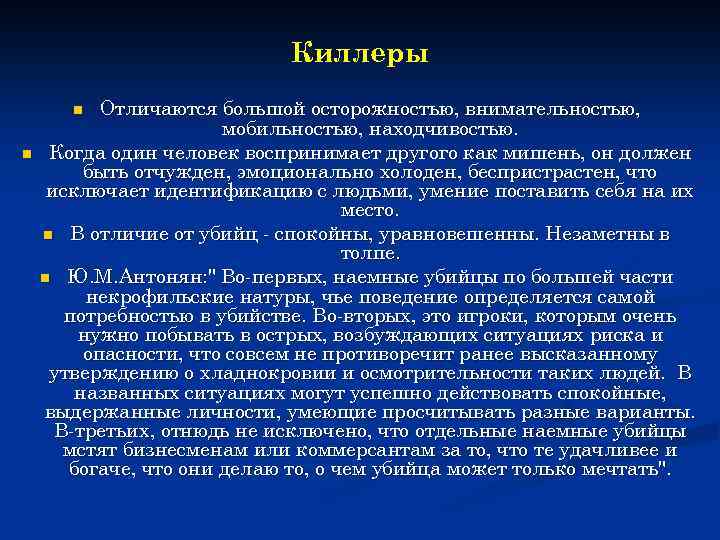 Киллеры

Отличаются большой осторожностью, внимательностью, мобильностью, находчивостью.

Когда один человек воспринимает другого как мишень, он должен быть отчужден, эмоционально холоден, беспристрастен, что исключает идентификацию с людьми, умение поставить себя на их место.

В отличие от убийц - спокойны, уравновешенны. Незаметны в толпе.

Ю.М.Антонян:" Во-первых, наемные убийцы по большей части некрофильские натуры, чье поведение определяется самой потребностью в убийстве. Во-вторых, это игроки, которым очень нужно побывать в острых, возбуждающих ситуациях риска и опасности, что совсем не противоречит ранее высказанному утверждению о хладнокровии и осмотрительности таких людей. В названных ситуациях могут успешно действовать спокойные, выдержанные личности, умеющие просчитывать разные варианты. В-третьих, отнюдь не исключено, что отдельные наемные убийцы мстят бизнесменам или коммерсантам за то, что те удачливее и богаче, что они делаю то, о чем убийца может только мечтать".